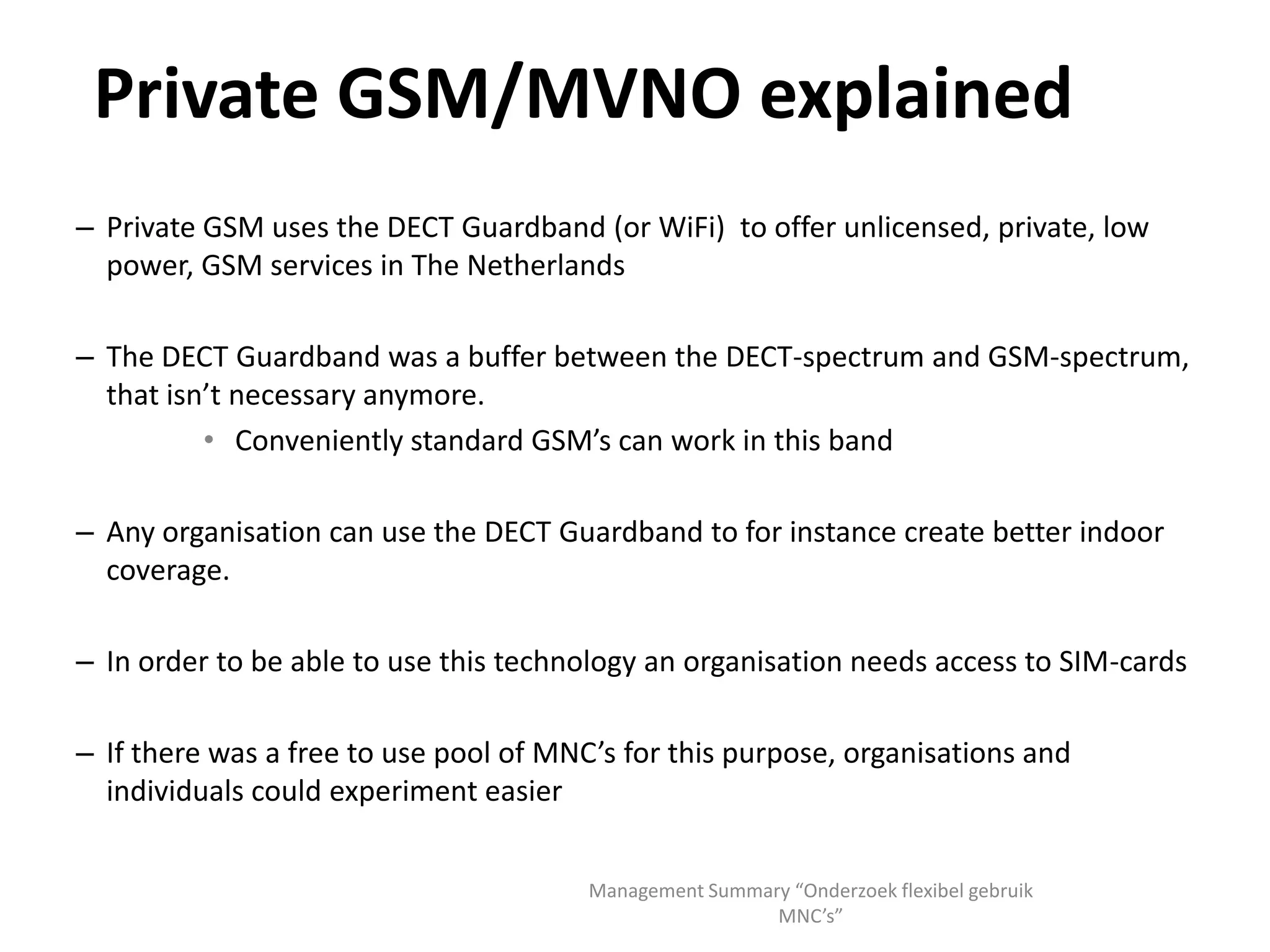 Private GSM/MVNO explained

– Private GSM uses the DECT Guardband (or WiFi) to offer unlicensed, private, low power, GSM services in The Netherlands

– The DECT Guardband was a buffer between the DECT-spectrum and GSM-spectrum, that isn’t necessary anymore.

• Conveniently standard GSM’s can work in this band

– Any organisation can use the DECT Guardband to for instance create better indoor coverage.

– In order to be able to use this technology an organisation needs access to SIM-cards

– If there was a free to use pool of MNC’s for this purpose, organisations and individuals could experiment easier

Management Summary “Onderzoek flexibel gebruik MNC’s”